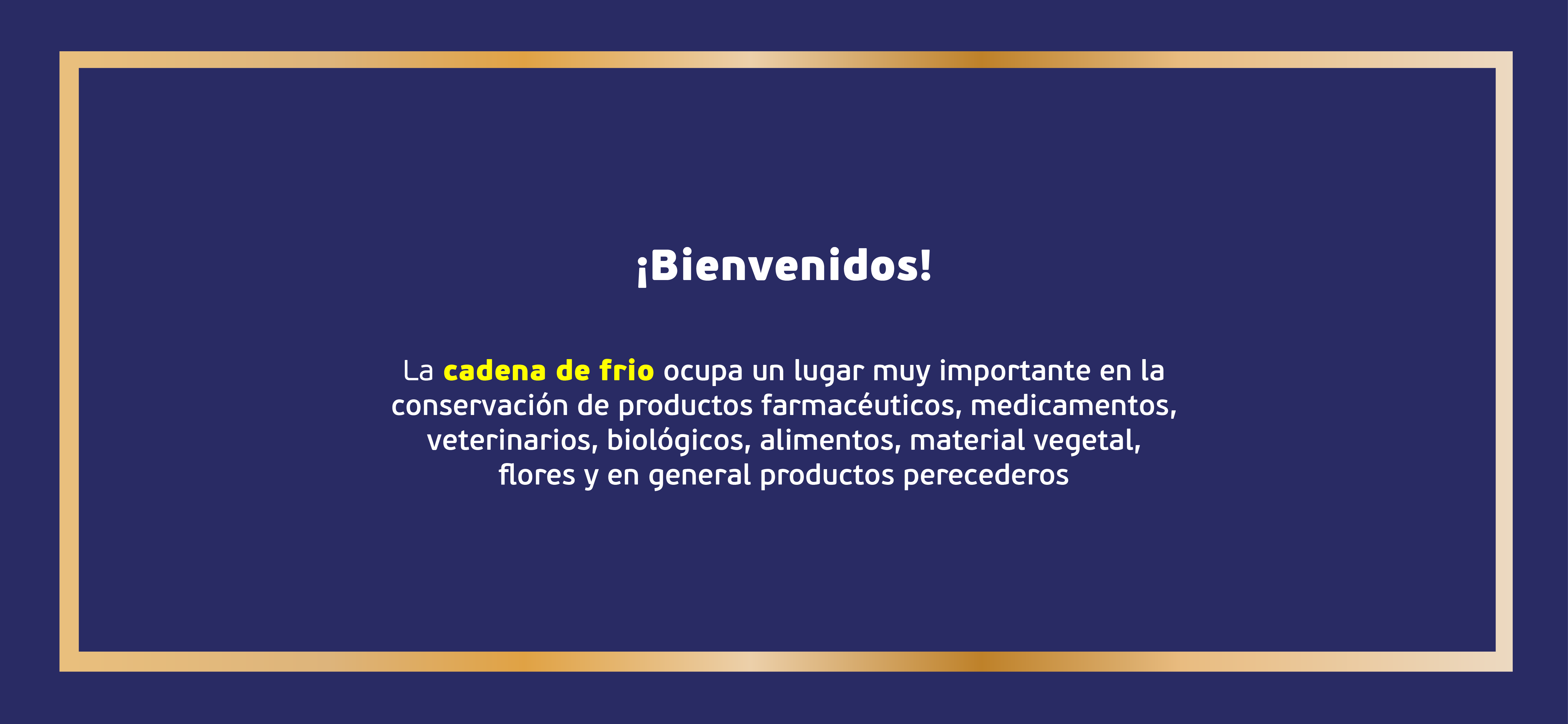 ¡Bienvenidos!

La cadena de frio ocupa un lugar muy importante en la conservación de productos farmacéuticos, medicamentos, veterinarios, biológicos, alimentos, material vegetal, flores y en general productos perecederos